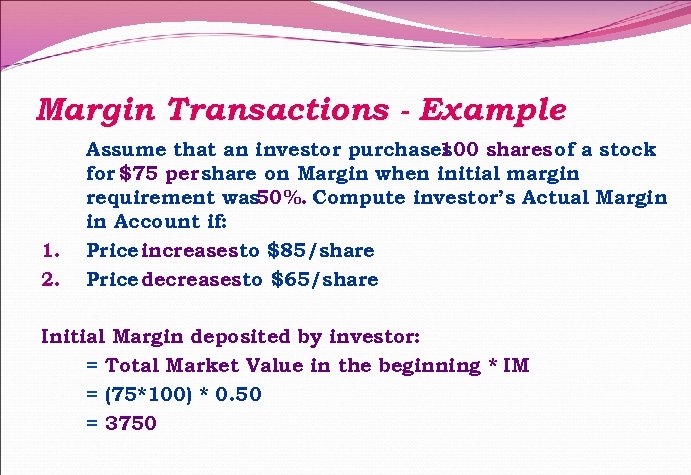 Margin Transactions - Example

Assume that an investor purchases 100 shares of a stock for $75 per share on Margin when initial margin requirement was 50%. Compute investor's Actual Margin in Account if:

1. Price increases to $85/share
2. Price decreases to $65/share

Initial Margin deposited by investor:
= Total Market Value in the beginning * IM
= (75*100) * 0.50
= 3750